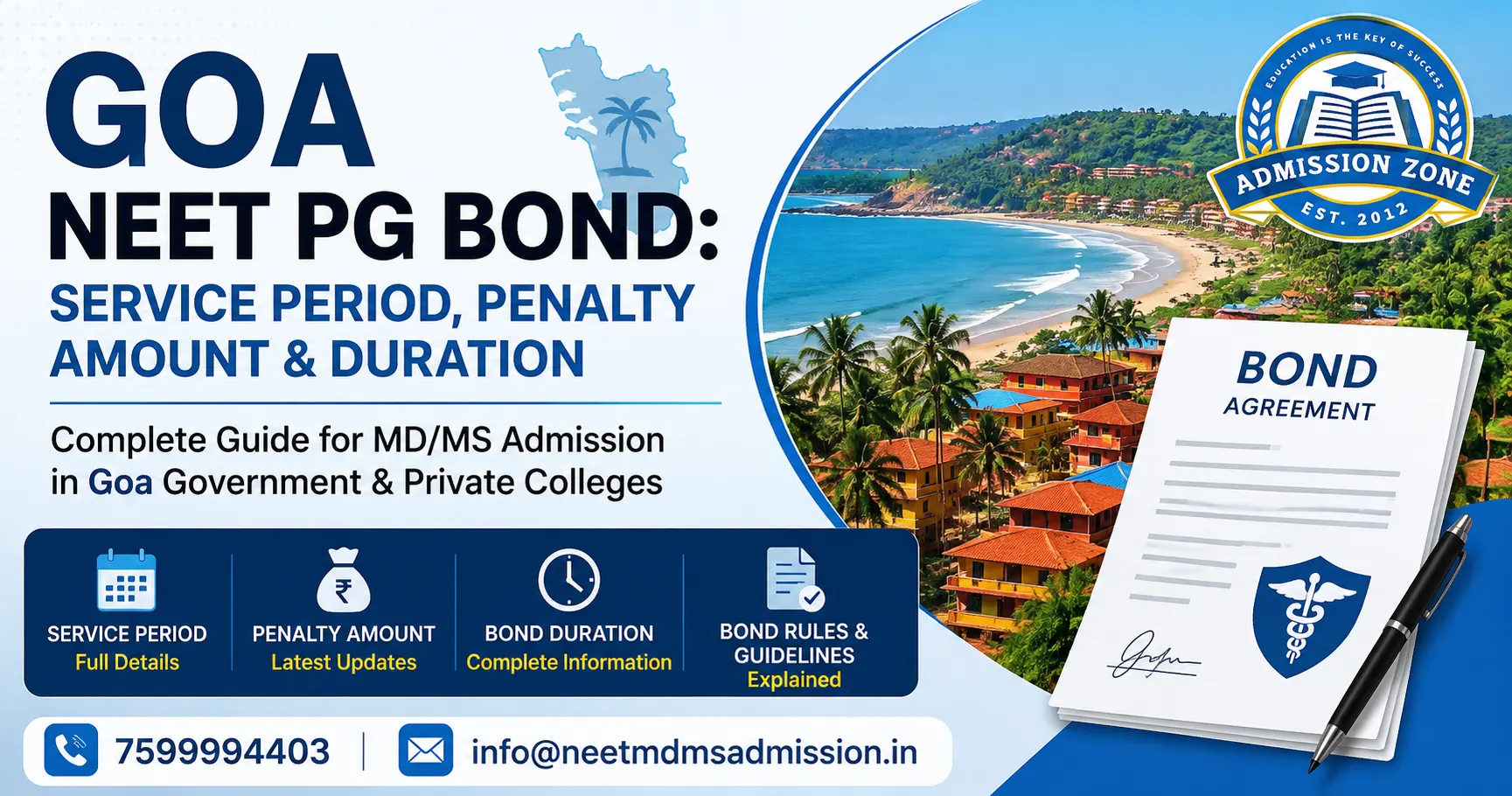 GOA
NEET PG BOND:
SERVICE PERIOD, PENALTY AMOUNT & DURATION

Complete Guide for MD/MS Admission in Goa Government & Private Colleges

SERVICE PERIOD
Full Details

PENALTY AMOUNT
Latest Updates

BOND DURATION
Complete Information

BOND RULES & GUIDELINES
Explained

7599994403 | info@neetmdmsadmission.in

EDUCATION IS THE KEY OF SUCCESS
ADMISSION ZONE
EST. 2012

BOND
AGREEMENT